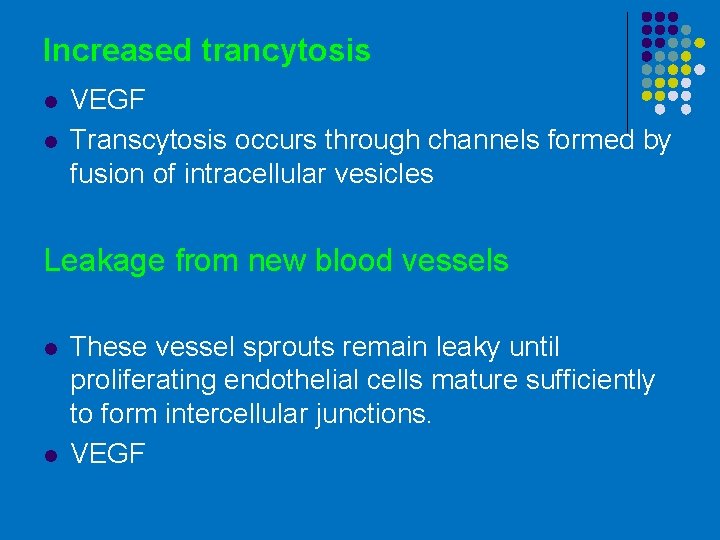 Increased trancytosis

- VEGF
- Transcytosis occurs through channels formed by fusion of intracellular vesicles

Leakage from new blood vessels

- These vessel sprouts remain leaky until proliferating endothelial cells mature sufficiently to form intercellular junctions.
- VEGF